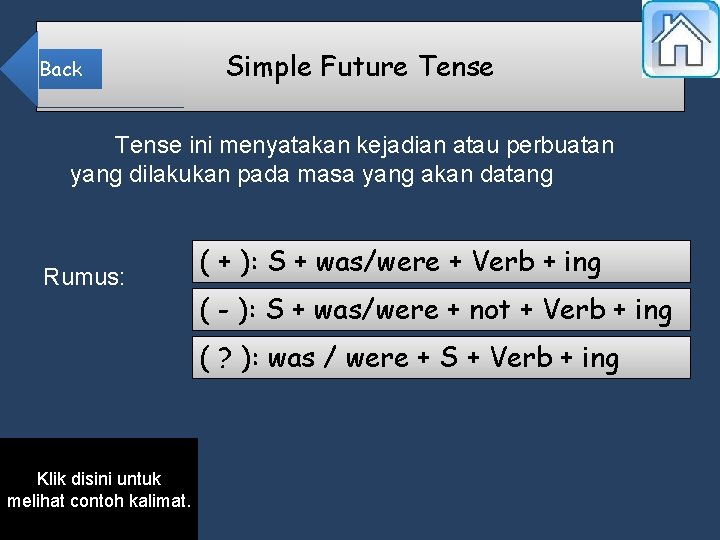 Back

Simple Future Tense

Tense ini menyatakan kejadian atau perbuatan yang dilakukan pada masa yang akan datang

Rumus:

( + ): S + was/were + Verb + ing

( - ): S + was/were + not + Verb + ing

( ? ): was / were + S + Verb + ing

Klik disini untuk melihat contoh kalimat.